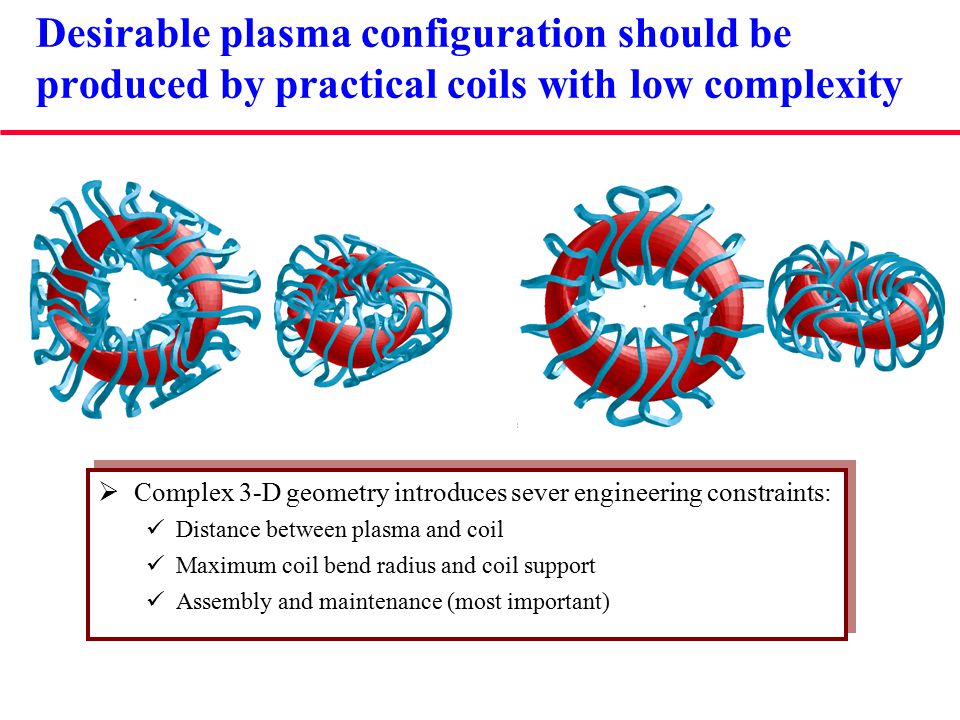 Desirable plasma configuration should be produced by practical coils with low complexity

➢ Complex 3-D geometry introduces sever engineering constraints:
✓ Distance between plasma and coil
✓ Maximum coil bend radius and coil support
✓ Assembly and maintenance (most important)